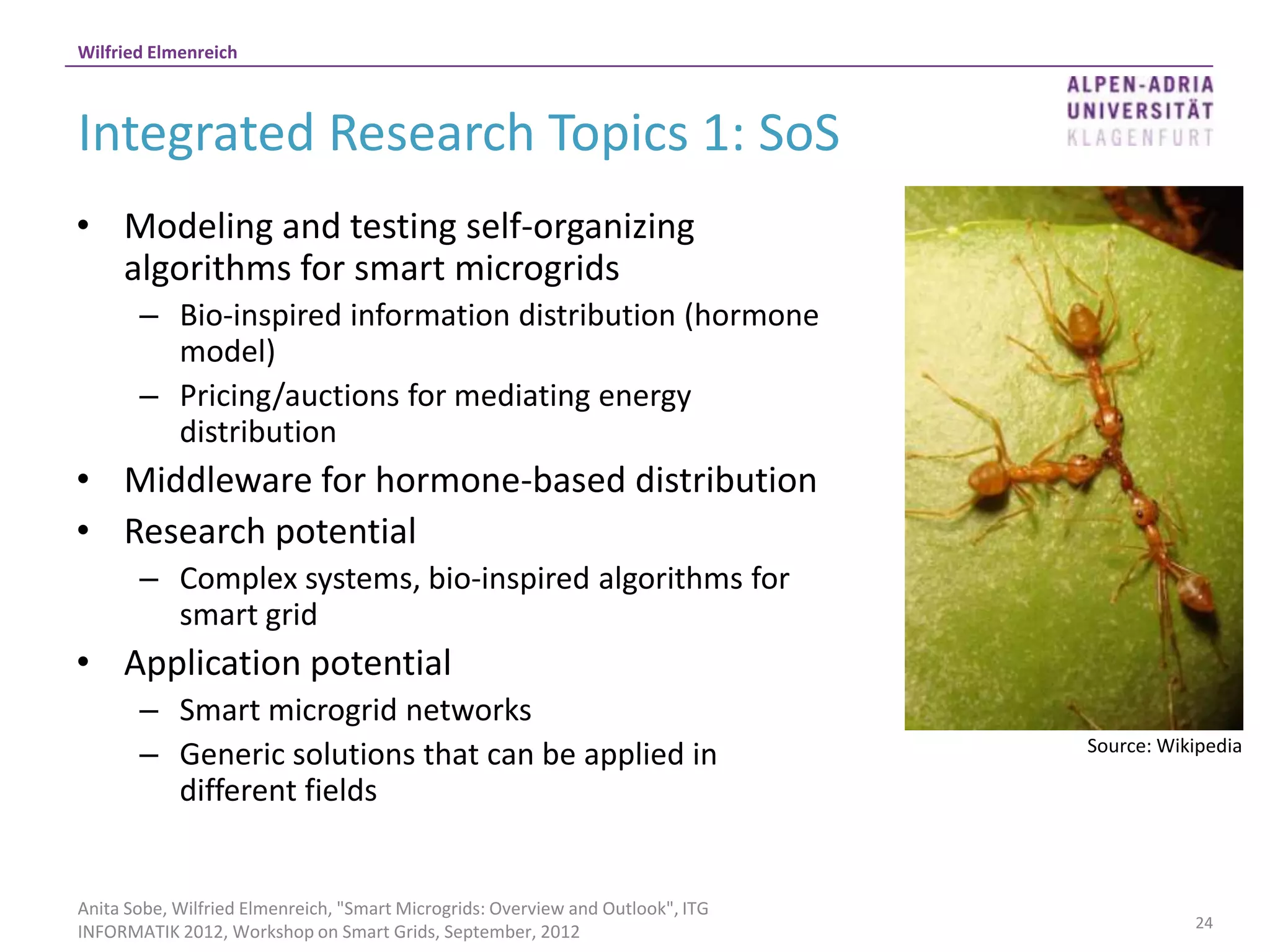 Wilfried Elmenreich

ALPEN-ADRIA
UNIVERSITÄT
KLAGENFURT

Integrated Research Topics 1: SoS

• Modeling and testing self-organizing algorithms for smart microgrids
– Bio-inspired information distribution (hormone model)
– Pricing/auctions for mediating energy distribution
• Middleware for hormone-based distribution
• Research potential
– Complex systems, bio-inspired algorithms for smart grid
• Application potential
– Smart microgrid networks
– Generic solutions that can be applied in different fields

Source: Wikipedia

Anita Sobe, Wilfried Elmenreich, "Smart Microgrids: Overview and Outlook", ITG INFORMATIK 2012, Workshop on Smart Grids, September, 2012

24